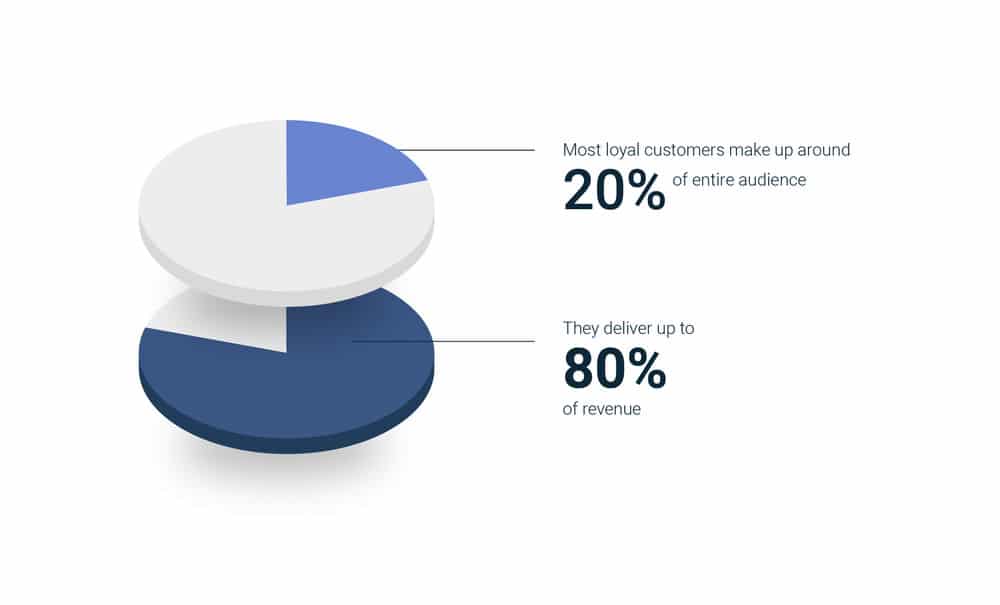 Most loyal customers make up around
20% of entire audience

They deliver up to
80%
of revenue